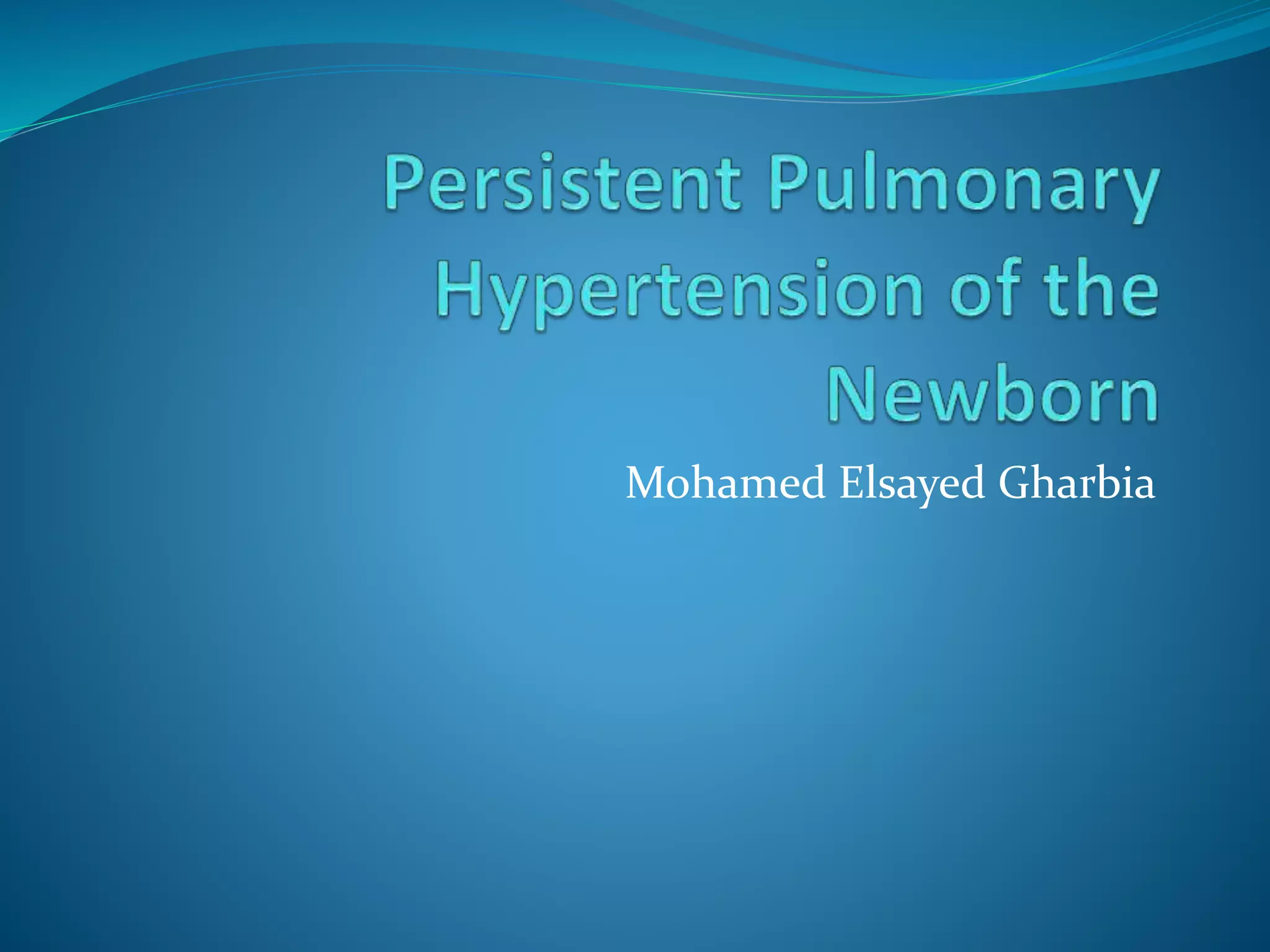 Persistent Pulmonary Hypertension of the Newborn

Mohamed Elsayed Gharbia